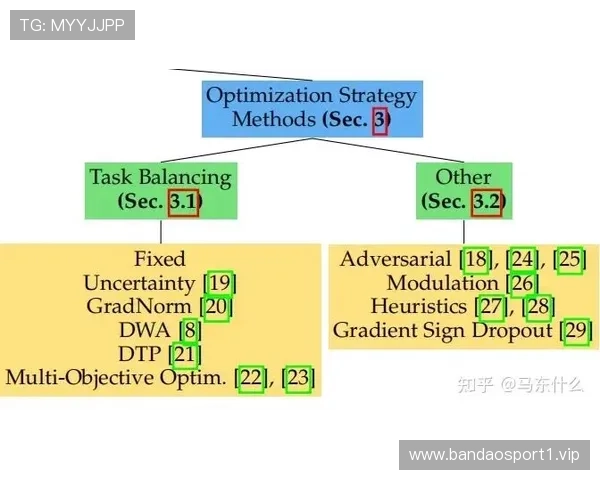 TG: MYYJJPP

Optimization Strategy Methods (Sec. 3)

Task Balancing (Sec. 3.1)

Other (Sec. 3.2)

Fixed
Uncertainty [19]
GradNorm [20]
DWA [8]
DTP [21]
Multi-Objective Optim. [22], [23]

Adversarial [18], [24], [25]
Modulation [26]
Heuristics [27], [28]
Gradient Sign Dropout [29]

知乎 @马东什么

www.bandaosport1.vip